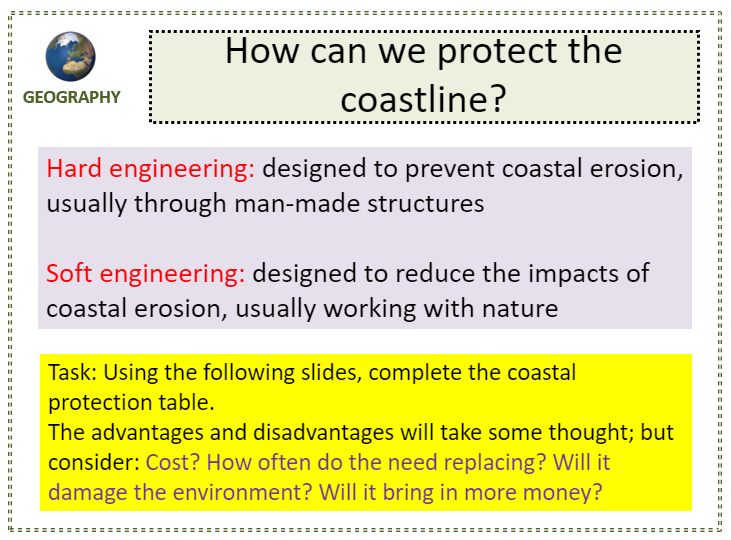 GEOGRAPHY

How can we protect the coastline?

Hard engineering: designed to prevent coastal erosion, usually through man-made structures

Soft engineering: designed to reduce the impacts of coastal erosion, usually working with nature

Task: Using the following slides, complete the coastal protection table.
The advantages and disadvantages will take some thought; but consider: Cost? How often do the need replacing? Will it damage the environment? Will it bring in more money?